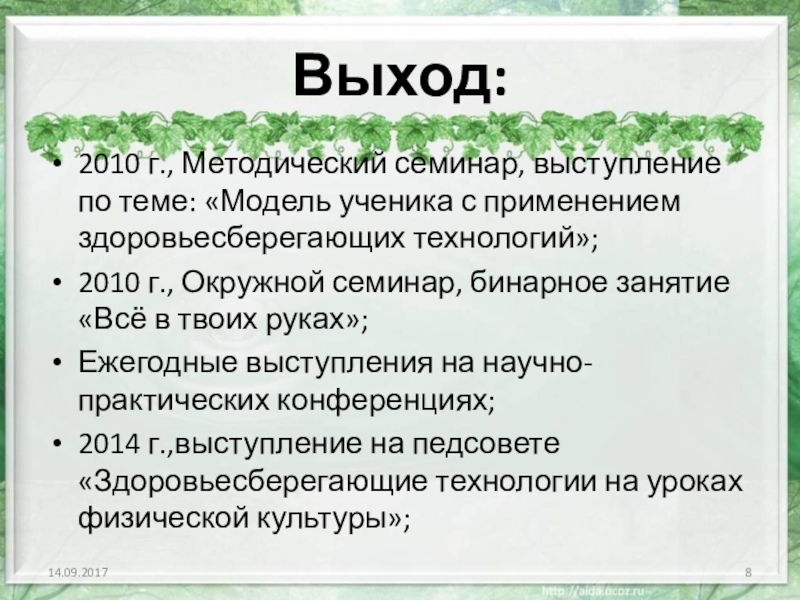 Выход:

• 2010 г., Методический семинар, выступление по теме: «Модель ученика с применением здоровьесберегающих технологий»;
• 2010 г., Окружной семинар, бинарное занятие «Всё в твоих руках»;
• Ежегодные выступления на научно-практических конференциях;
• 2014 г.,выступление на педсовете «Здоровьесберегающие технологии на уроках физической культуры»;

14.09.2017
8
http://aida.ucoz.ru